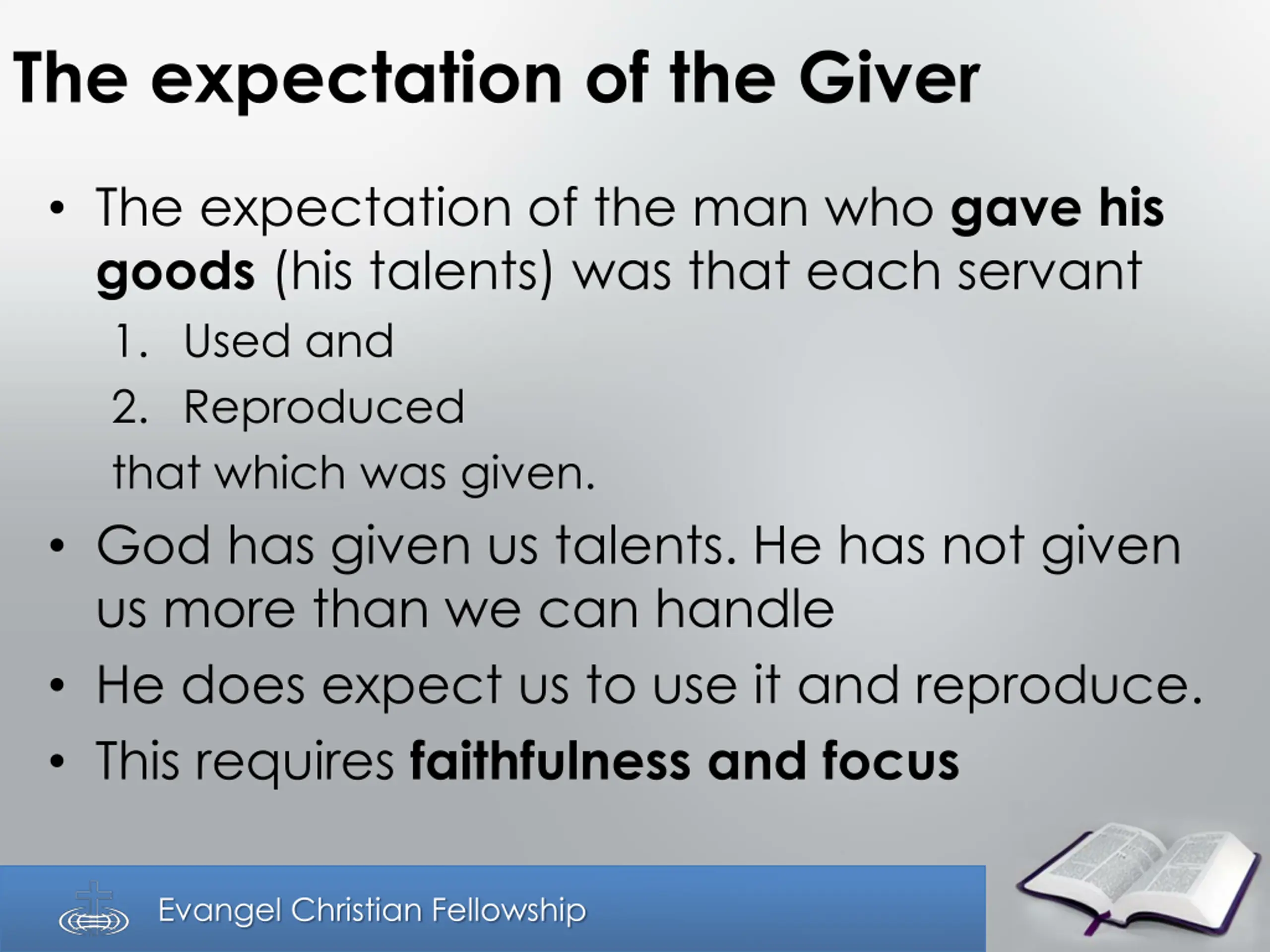 The expectation of the Giver

• The expectation of the man who gave his goods (his talents) was that each servant
1. Used and
2. Reproduced
that which was given.

• God has given us talents. He has not given us more than we can handle

• He does expect us to use it and reproduce.

• This requires faithfulness and focus

Evangel Christian Fellowship